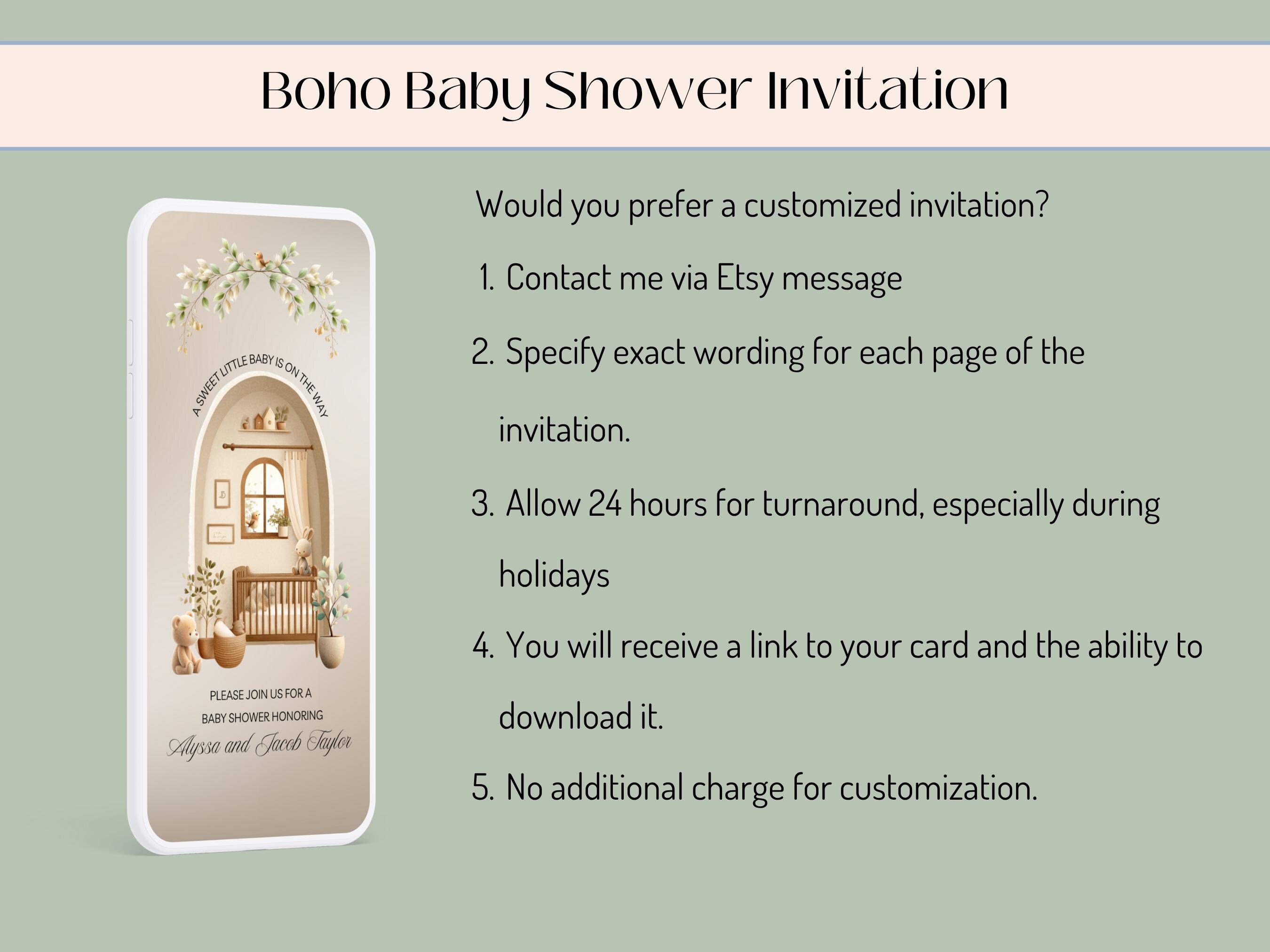 Boho Baby Shower Invitation

A SWEET LITTLE BABY IS ON THE WAY

PLEASE JOIN US FOR A BABY SHOWER HONORING

Alyssa and Jacob Taylor

Would you prefer a customized invitation?

1. Contact me via Etsy message

2. Specify exact wording for each page of the invitation.

3. Allow 24 hours for turnaround, especially during holidays

4. You will receive a link to your card and the ability to download it.

5. No additional charge for customization.